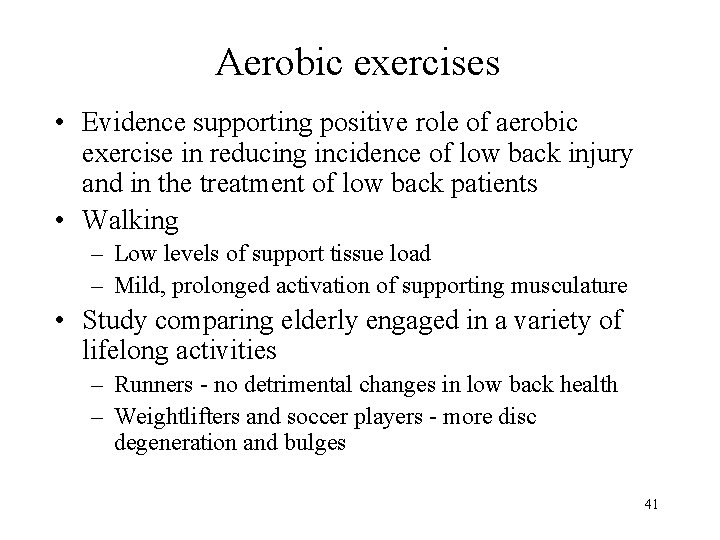 Aerobic exercises

• Evidence supporting positive role of aerobic exercise in reducing incidence of low back injury and in the treatment of low back patients
• Walking
– Low levels of support tissue load
– Mild, prolonged activation of supporting musculature
• Study comparing elderly engaged in a variety of lifelong activities
– Runners - no detrimental changes in low back health
– Weightlifters and soccer players - more disc degeneration and bulges

41